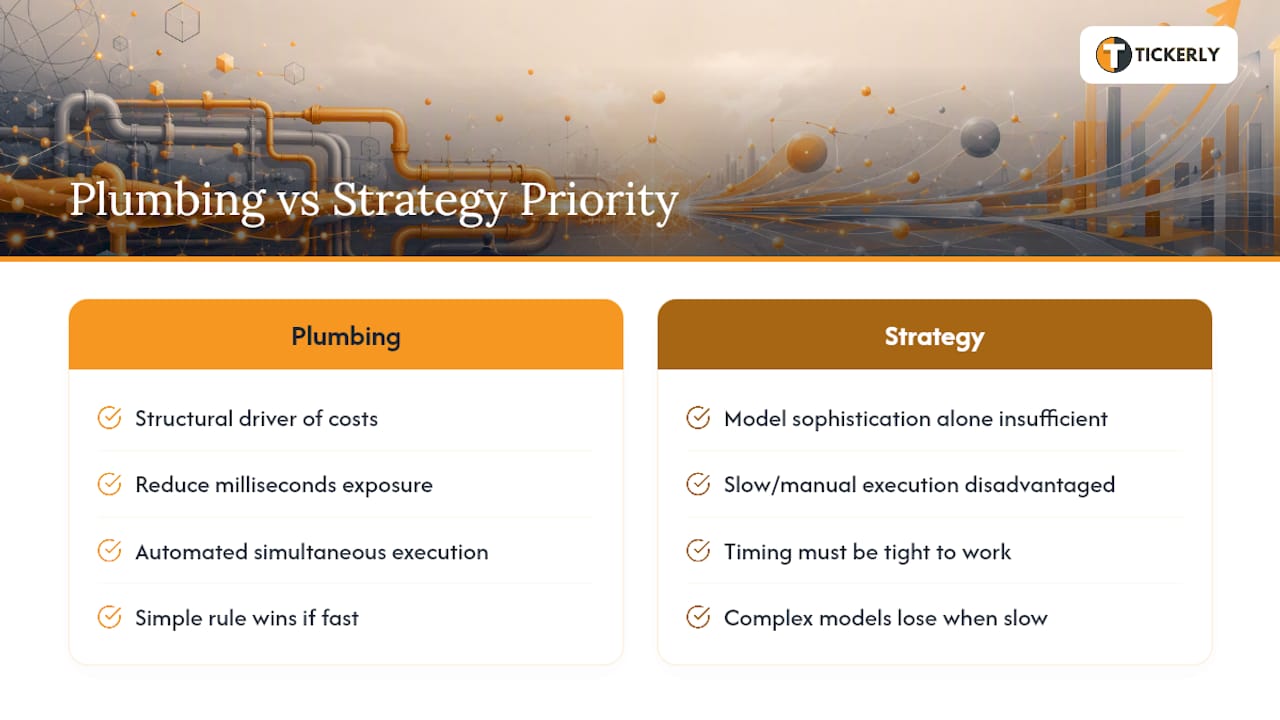 TICKERLY

Plumbing vs Strategy Priority

Plumbing

Structural driver of costs

Reduce milliseconds exposure

Automated simultaneous execution

Simple rule wins if fast

Strategy

Model sophistication alone insufficient

Slow/manual execution disadvantaged

Timing must be tight to work

Complex models lose when slow